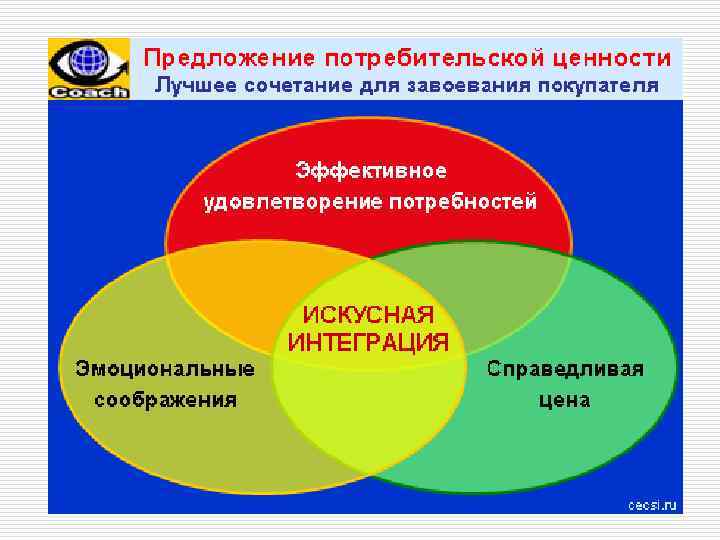 Coach

Предложение потребительской ценности
Лучшее сочетание для завоевания покупателя

Эффективное удовлетворение потребностей

ИСКУСНАЯ ИНТЕГРАЦИЯ

Эмоциональные соображения

Справедливая цена

cecsi.ru